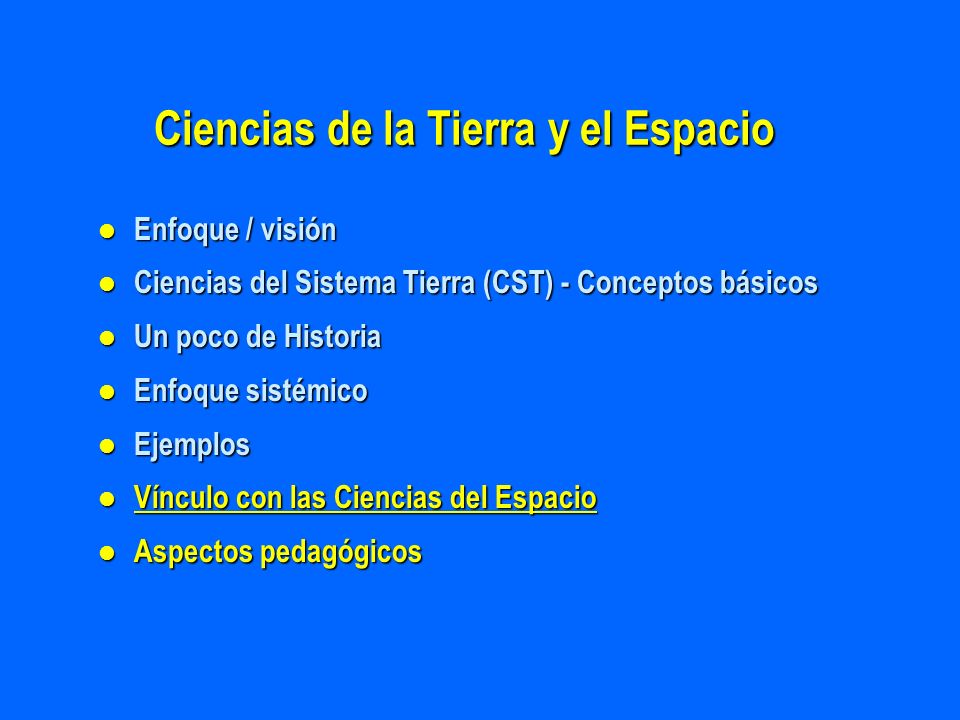 Ciencias de la Tierra y el Espacio

- Enfoque / visión
- Ciencias del Sistema Tierra (CST) - Conceptos básicos
- Un poco de Historia
- Enfoque sistémico
- Ejemplos
- Vínculo con las Ciencias del Espacio
- Aspectos pedagógicos